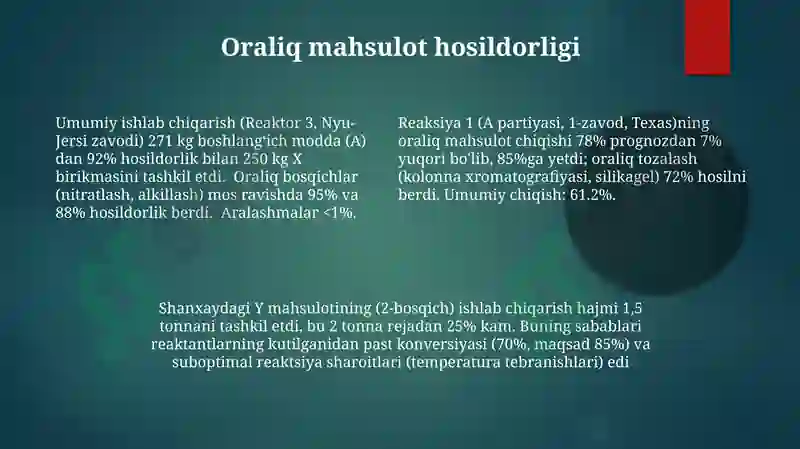 Oraliq mahsulot hosildorligi

Umumiy ishlab chiqarish (Reaktor 3, Nyu-Jersi zavodi) 271 kg boshlang'ich modda (A) dan 92% hosildorlik bilan 250 kg X birikmasini tashkil etdi. Oraliq bosqichlar (nitratlash, alkillash) mos ravishda 95% va 88% hosildorlik berdi. Aralashmalar <1%.

Reaksiya 1 (A partiyasi, 1-zavod, Texas)ning oraliq mahsulot chiqishi 78% prognozdan 7% yuqori bo'lib, 85%ga yetdi; oraliq tozalash (kolonna xromatografiyasi, silikagel) 72% hosilni berdi. Umumiy chiqish: 61.2%.

Shanxaydagi Y mahsulotining (2-bosqich) ishlab chiqarish hajmi 1,5 tonnani tashkil etdi, bu 2 tonna rejadan 25% kam. Buning sabablari reaktantlarning kutilganidan past konversiyasi (70%, maqsad 85%) va suboptimal reaktsiya sharoitlari (temperatura tebranishlari) edi